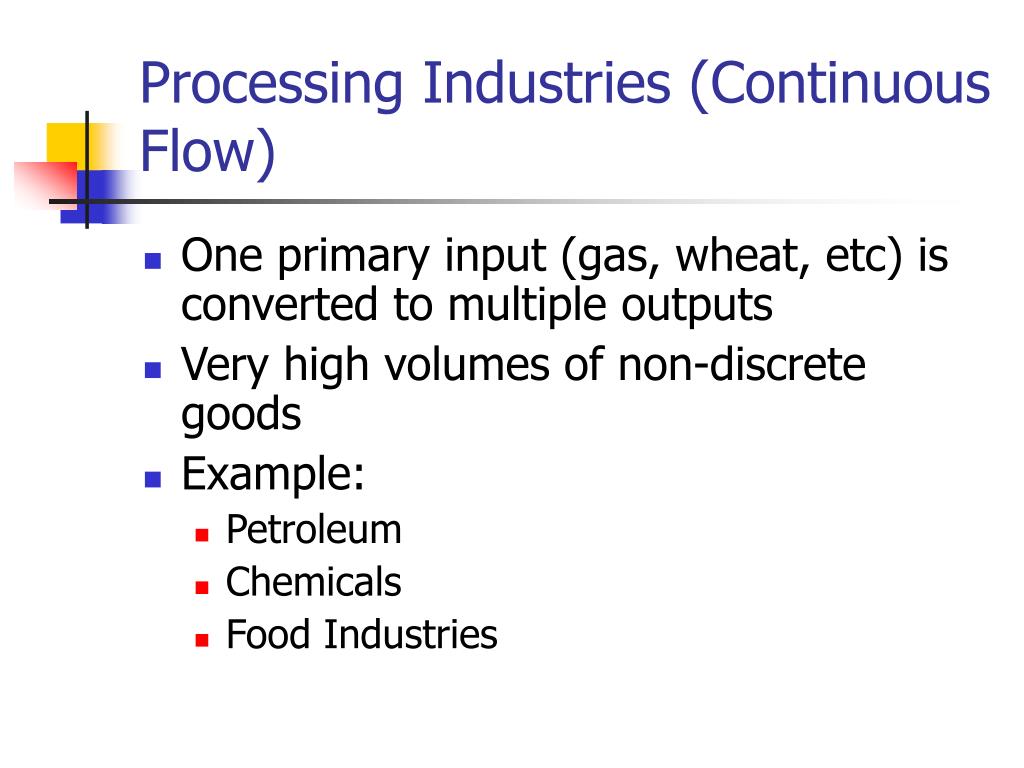 Processing Industries (Continuous Flow)

- One primary input (gas, wheat, etc) is converted to multiple outputs
- Very high volumes of non-discrete goods
- Example:
  - Petroleum
  - Chemicals
  - Food Industries